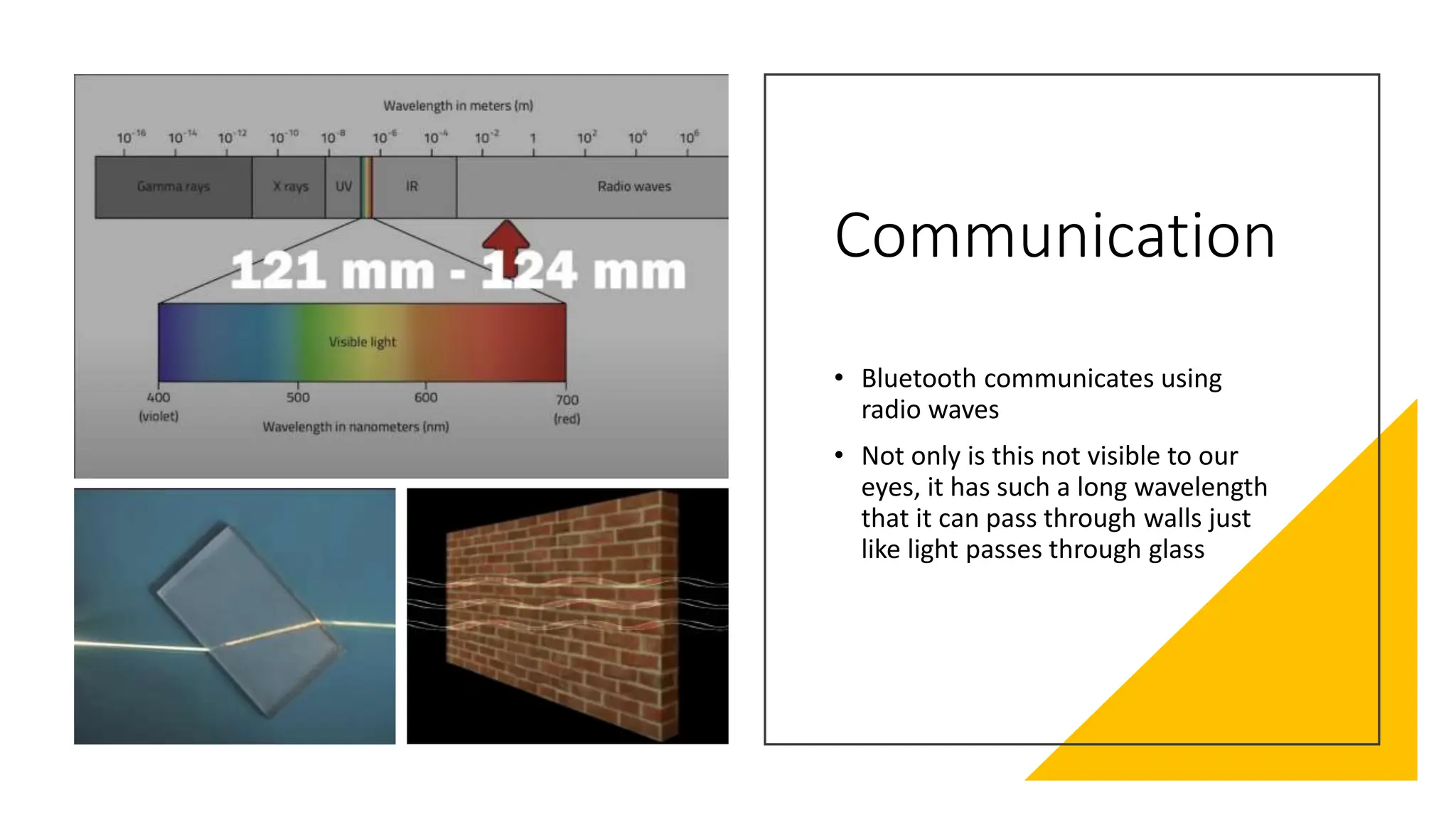 Wavelength in meters (m)

$10^{-16}$ $10^{-14}$ $10^{-12}$ $10^{-10}$ $10^{-8}$ $10^{-6}$ $10^{-4}$ $10^{-2}$ 1 $10^{2}$ $10^{4}$ $10^{6}$

Gamma rays X rays UV IR Radio waves

121 mm - 124 mm

Visible light

400 (violet) 500 600 700 (red)

Wavelength in nanometers (nm)

Communication

• Bluetooth communicates using radio waves

• Not only is this not visible to our eyes, it has such a long wavelength that it can pass through walls just like light passes through glass